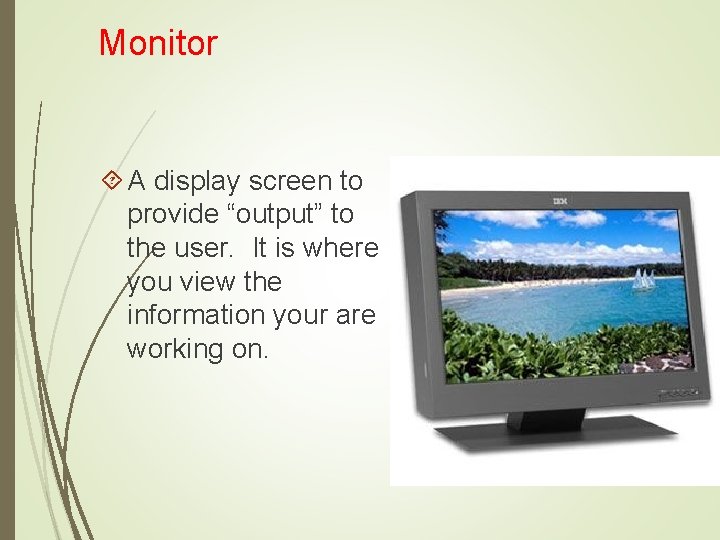 Monitor

A display screen to provide “output” to the user.  It is where you view the information your are working on.

IBM